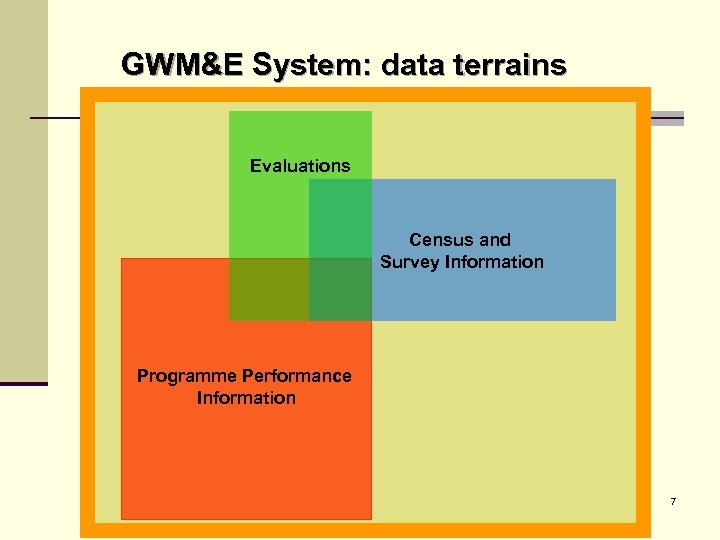 GWM&E System: data terrains

Evaluations

Census and Survey Information

Programme Performance Information

7